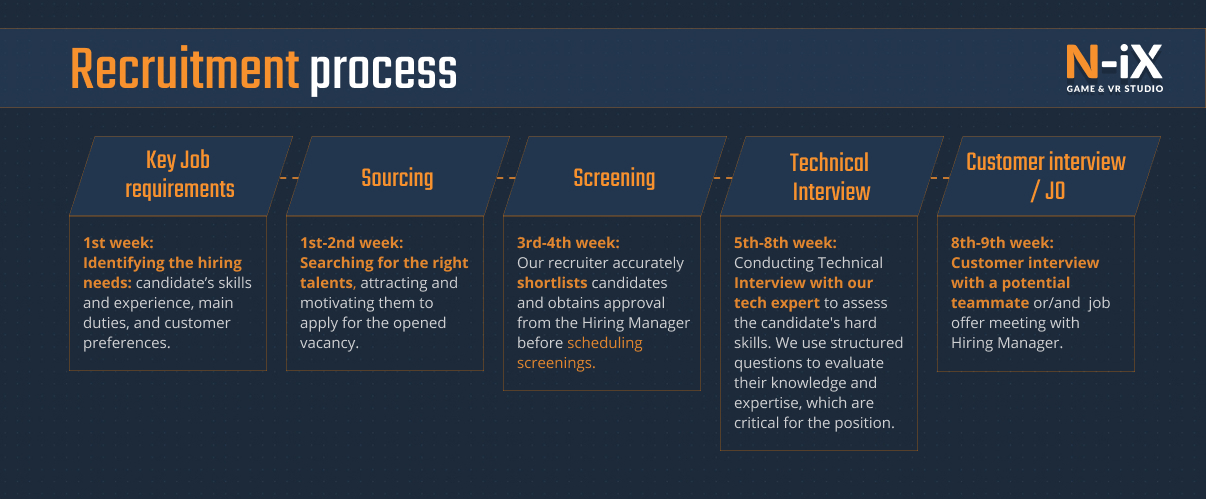 Recruitment process

N-iX
GAME & VR STUDIO

Key Job requirements

1st week:
Identifying the hiring needs: candidate's skills and experience, main duties, and customer preferences.

Sourcing

1st-2nd week:
Searching for the right talents, attracting and motivating them to apply for the opened vacancy.

Screening

3rd-4th week:
Our recruiter accurately shortlists candidates and obtains approval from the Hiring Manager before scheduling screenings.

Technical Interview

5th-8th week:
Conducting Technical Interview with our tech expert to assess the candidate's hard skills. We use structured questions to evaluate their knowledge and expertise, which are critical for the position.

Customer interview / JO

8th-9th week:
Customer interview with a potential teammate or/and job offer meeting with Hiring Manager.